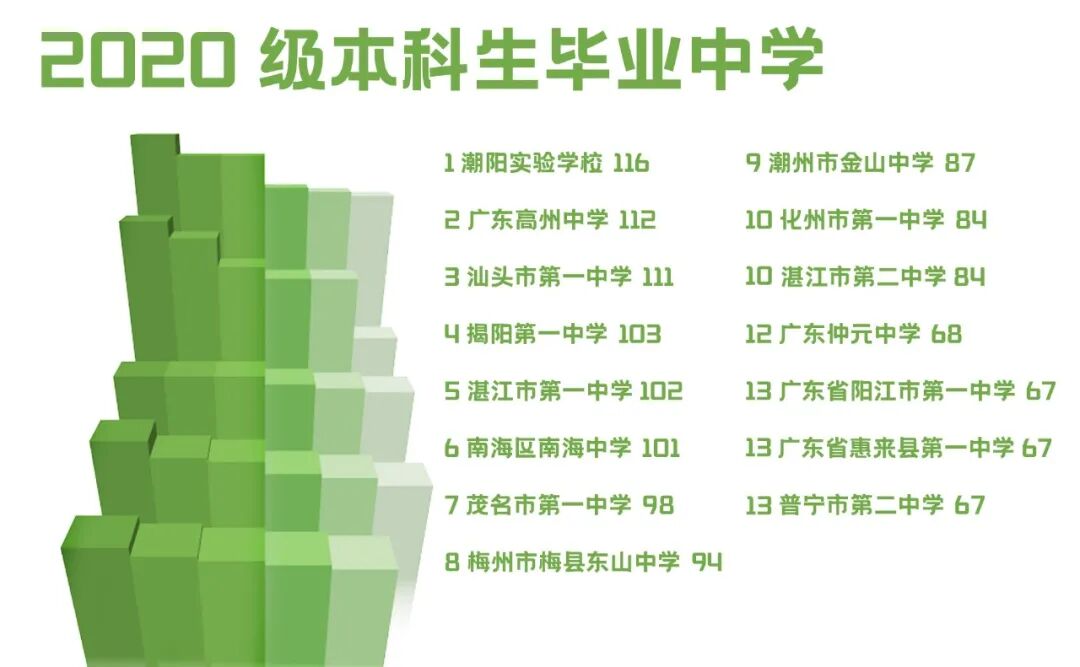 2020 级本科生毕业中学

1 潮阳实验学校 116

2 广东高州中学 112

3 汕头市第一中学 111

4 揭阳第一中学 103

5 湛江市第一中学 102

6 南海区南海中学 101

7 茂名市第一中学 98

8 梅州市梅县东山中学 94

9 潮州市金山中学 87

10 化州市第一中学 84

10 湛江市第二中学 84

12 广东仲元中学 68

13 广东省阳江市第一中学 67

13 广东省惠来县第一中学 67

13 普宁市第二中学 67